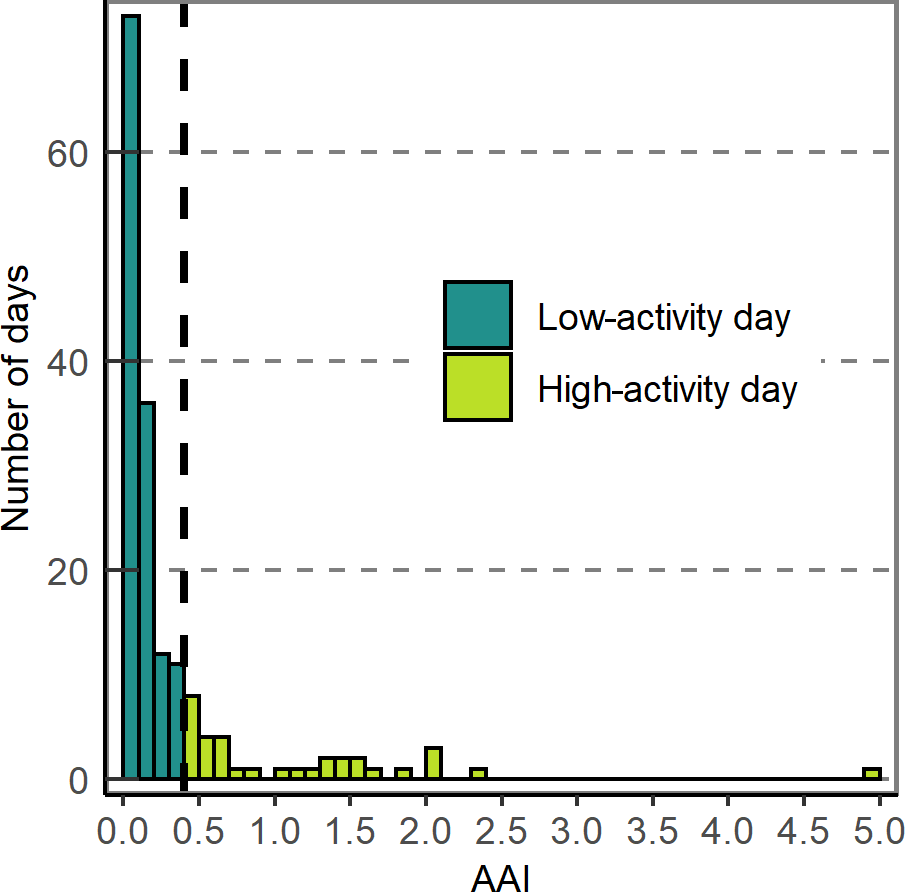 Number of days

60
40
20
0

Low-activity day
High-activity day

0.0 0.5 1.0 1.5 2.0 2.5 3.0 3.5 4.0 4.5 5.0

AAI